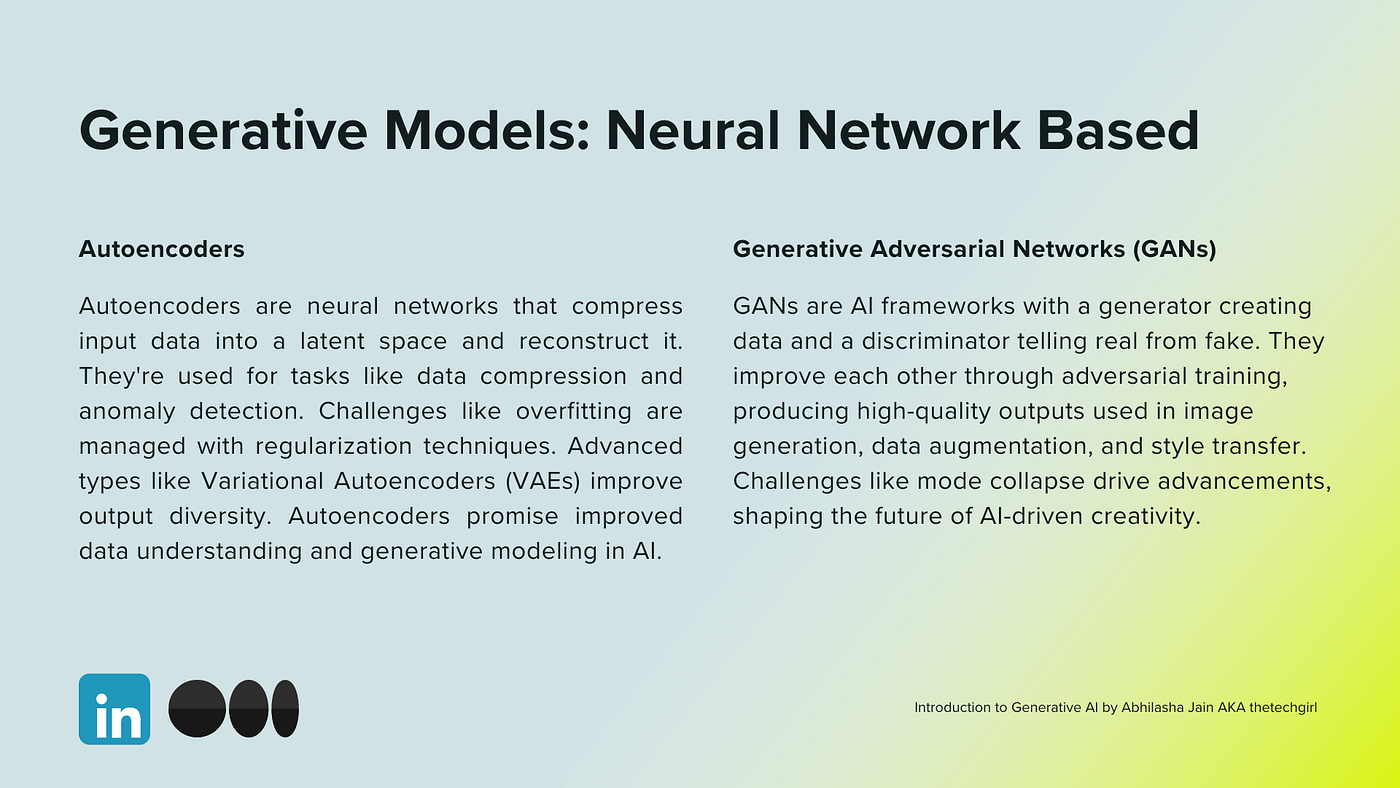 Generative Models: Neural Network Based

Autoencoders

Autoencoders are neural networks that compress input data into a latent space and reconstruct it. They're used for tasks like data compression and anomaly detection. Challenges like overfitting are managed with regularization techniques. Advanced types like Variational Autoencoders (VAEs) improve output diversity. Autoencoders promise improved data understanding and generative modeling in AI.

Generative Adversarial Networks (GANs)

GANs are AI frameworks with a generator creating data and a discriminator telling real from fake. They improve each other through adversarial training, producing high-quality outputs used in image generation, data augmentation, and style transfer. Challenges like mode collapse drive advancements, shaping the future of AI-driven creativity.

in

Introduction to Generative AI by Abhilasha Jain AKA thetechgirl